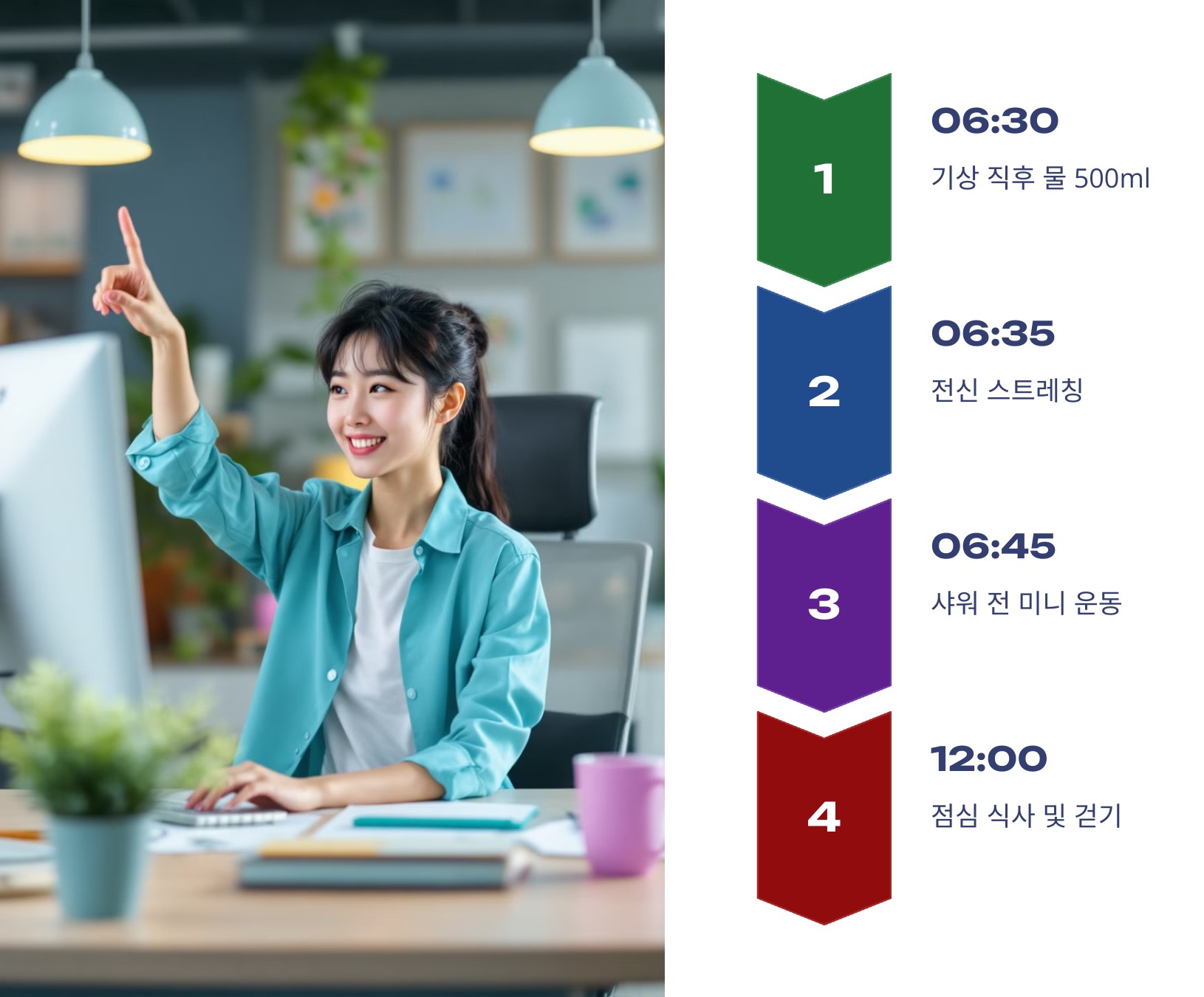 1

06:30

기상 직후 물 500ml

2

06:35

전신 스트레칭

3

06:45

샤워 전 미니 운동

4

12:00

점심 식사 및 걷기